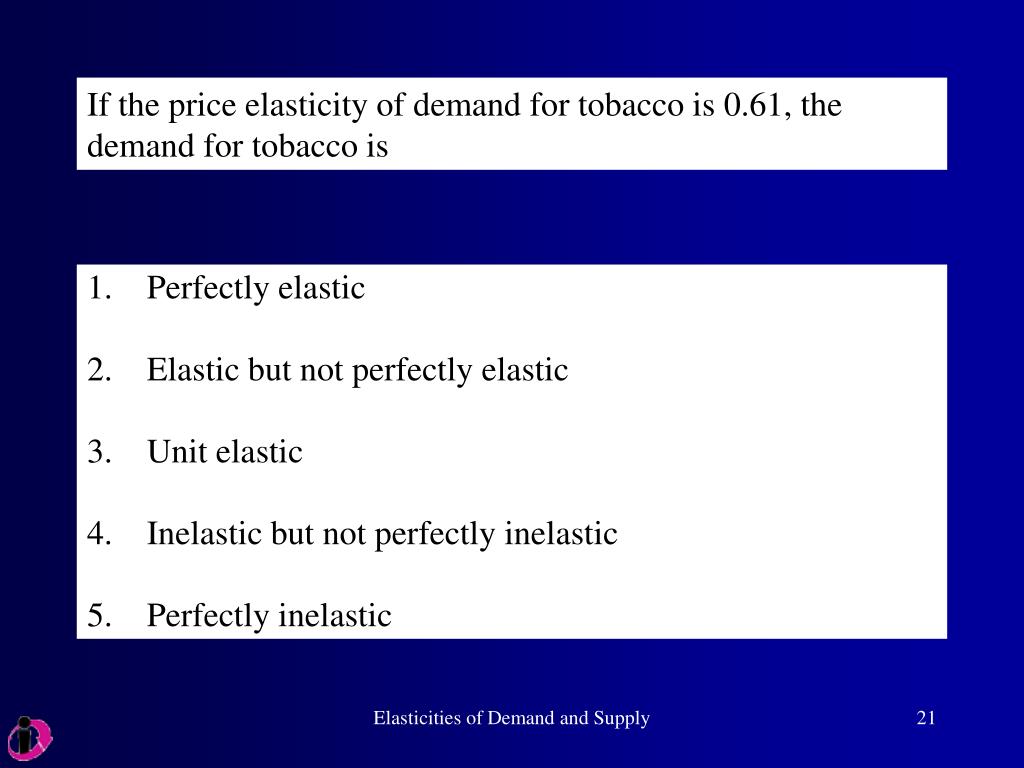 If the price elasticity of demand for tobacco is 0.61, the demand for tobacco is

1. Perfectly elastic

2. Elastic but not perfectly elastic

3. Unit elastic

4. Inelastic but not perfectly inelastic

5. Perfectly inelastic

Elasticities of Demand and Supply

21